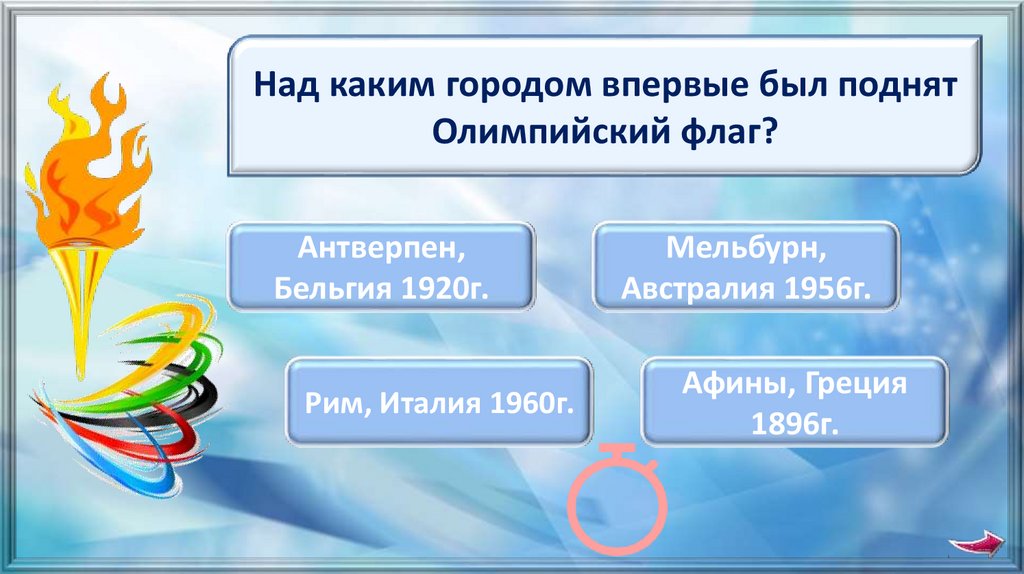 Над каким городом впервые был поднят Олимпийский флаг?

Антверпен, Бельгия 1920г.

Мельбурн, Австралия 1956г.

Рим, Италия 1960г.

Афины, Греция 1896г.